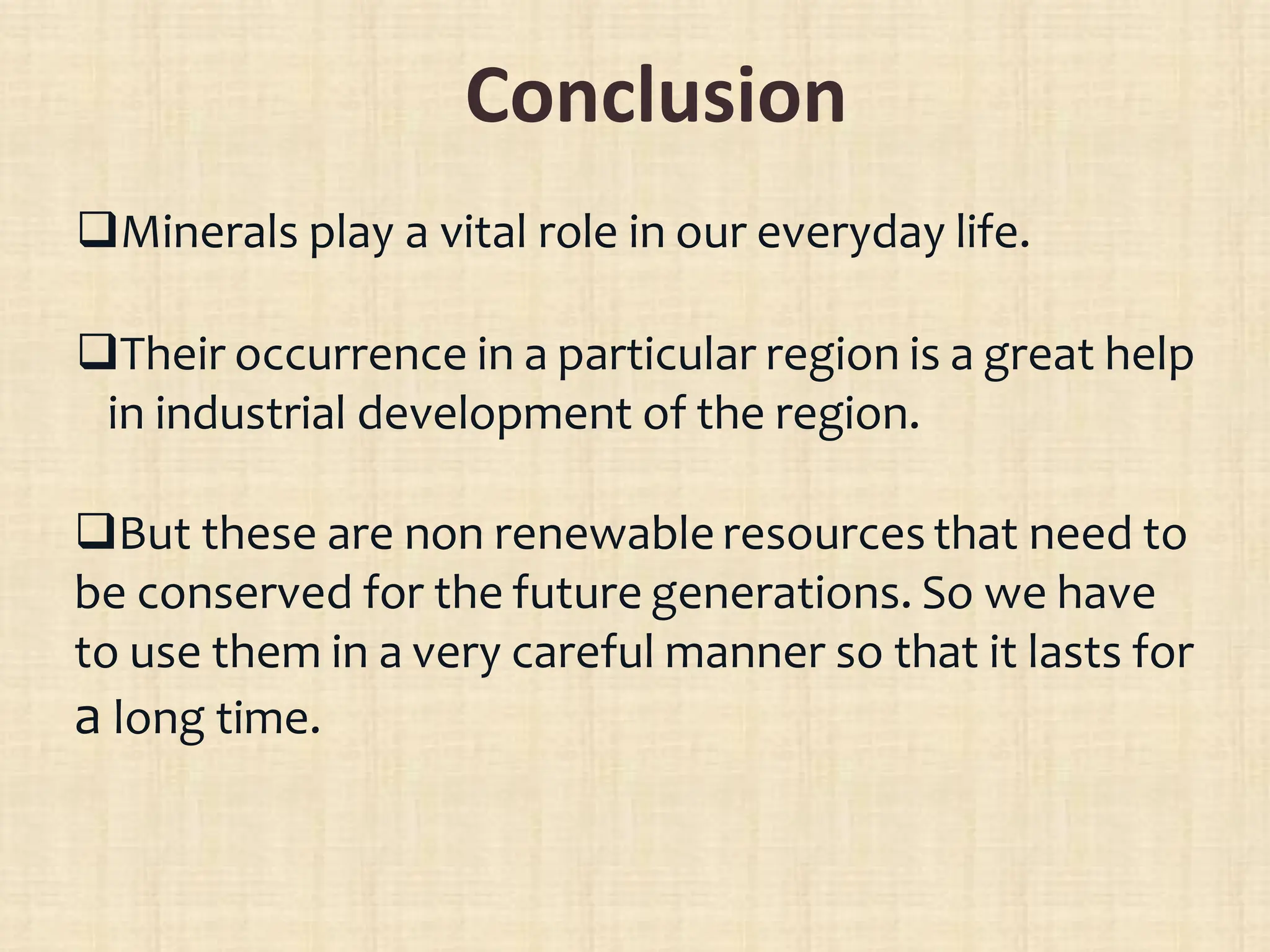 Conclusion

❑Minerals play a vital role in our everyday life.

❑Their occurrence in a particular region is a great help in industrial development of the region.

❑But these are non renewable resources that need to be conserved for the future generations. So we have to use them in a very careful manner so that it lasts for a long time.